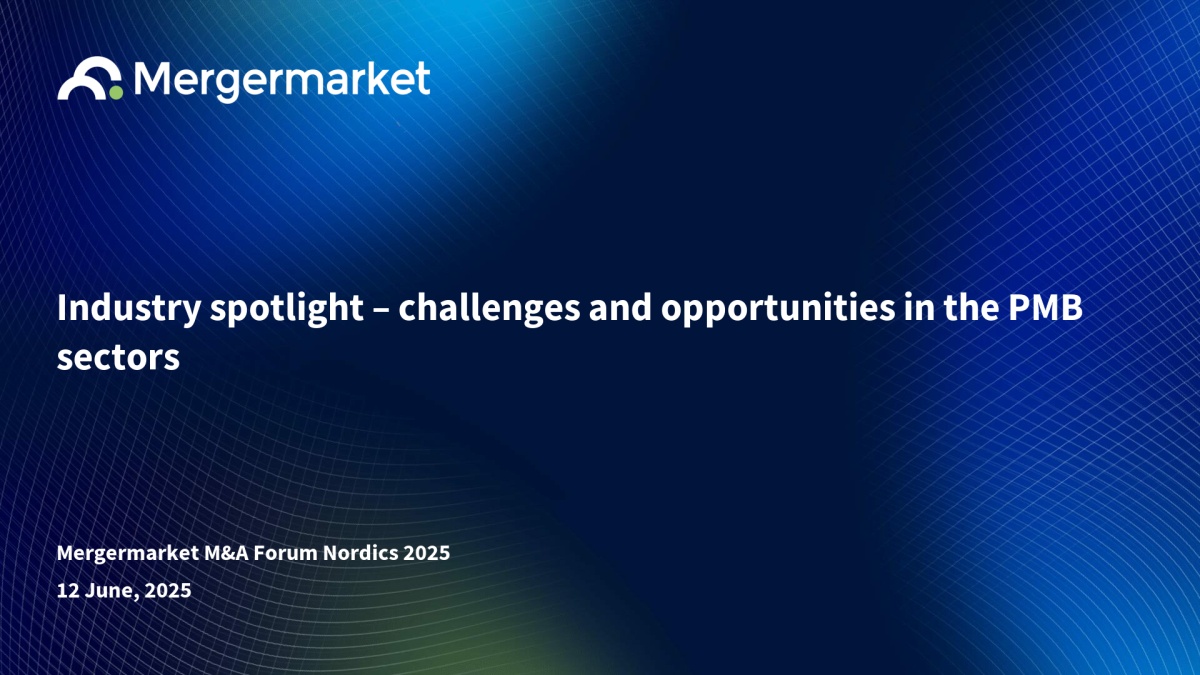 Mergermarket

Industry spotlight – challenges and opportunities in the PMB sectors

Mergermarket M&A Forum Nordics 2025
12 June, 2025